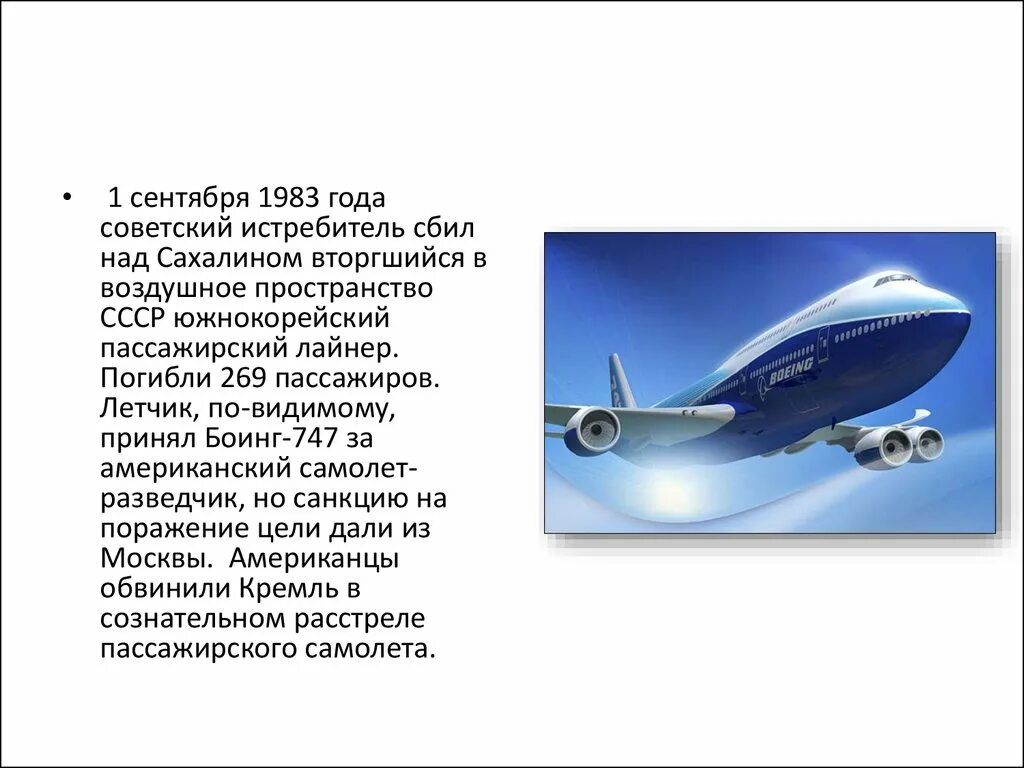 • 1 сентября 1983 года советский истребитель сбил над Сахалином вторгшийся в воздушное пространство СССР южнокорейский пассажирский лайнер. Погибли 269 пассажиров. Летчик, по-видимому, принял Боинг-747 за американский самолет-разведчик, но санкцию на поражение цели дали из Москвы. Американцы обвинили Кремль в сознательном расстреле пассажирского самолета.

BOEING